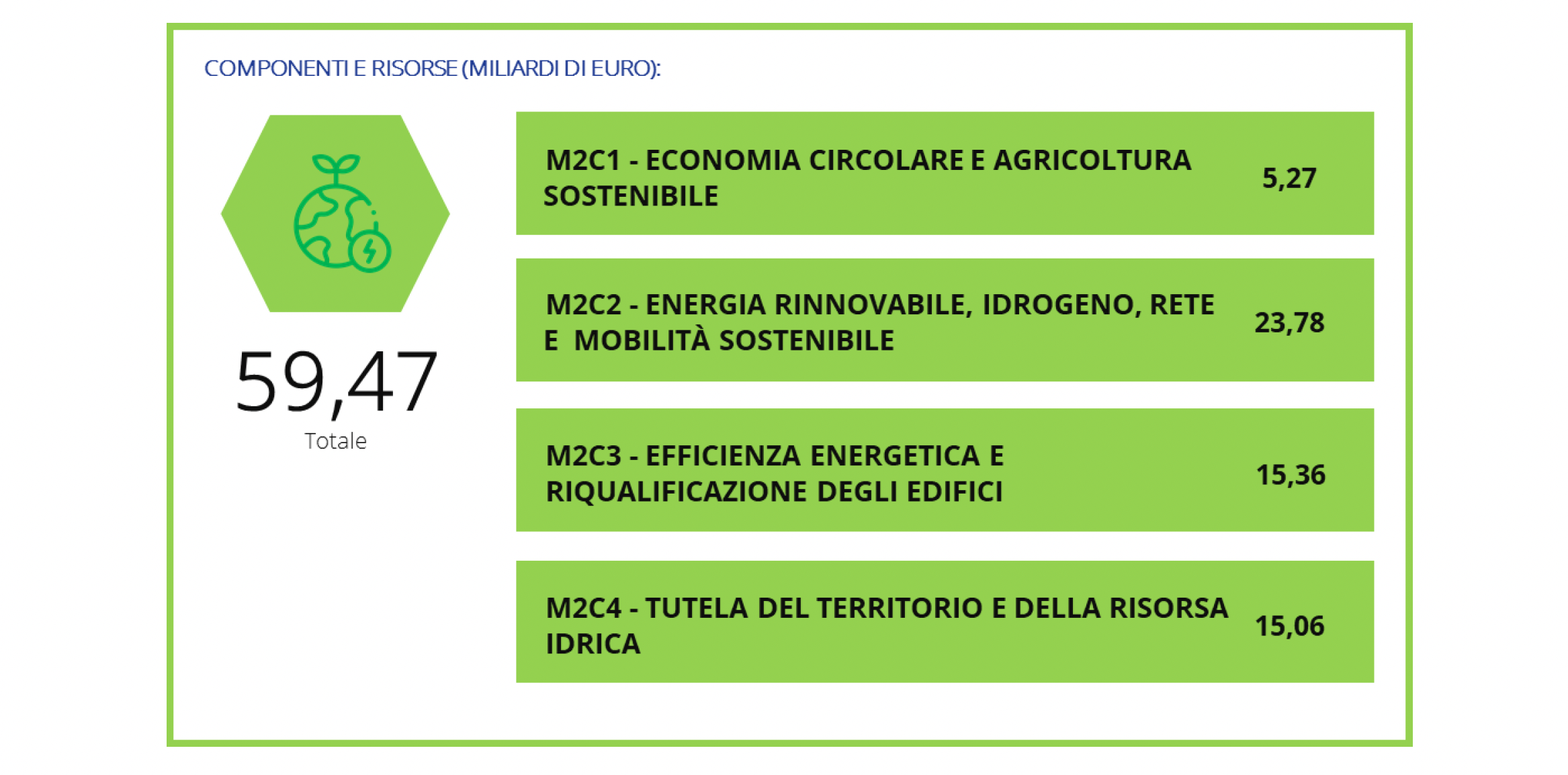 COMPONENTI E RISORSE (MILIARDI DI EURO):

59,47
Totale

M2C1 - ECONOMIA CIRCOLARE E AGRICOLTURA SOSTENIBILE 5,27

M2C2 - ENERGIA RINNOVABILE, IDROGENO, RETE E MOBILITÀ SOSTENIBILE 23,78

M2C3 - EFFICIENZA ENERGETICA E RIQUALIFICAZIONE DEGLI EDIFICI 15,36

M2C4 - TUTELA DEL TERRITORIO E DELLA RISORSA IDRICA 15,06